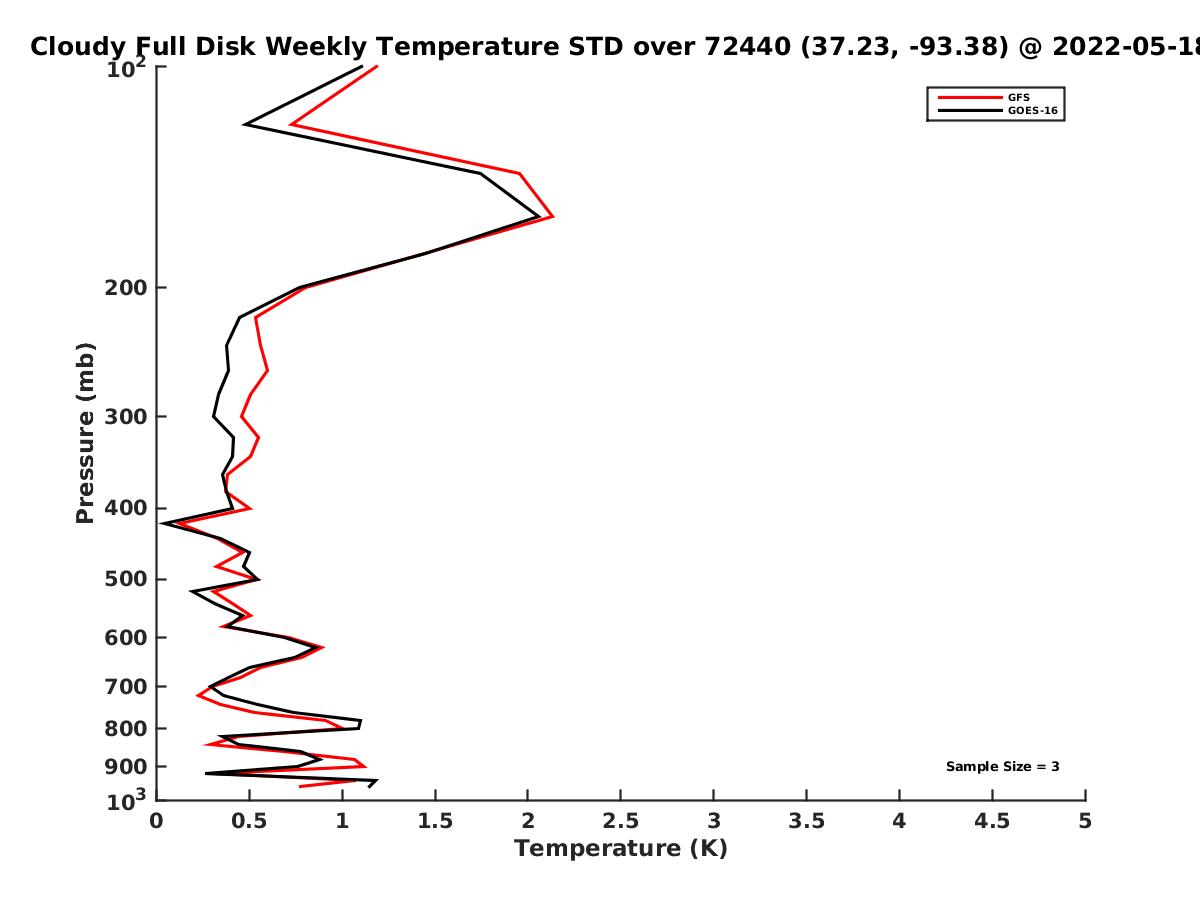 Cloudy Full Disk Weekly Temperature STD over 72440 (37.23, -93.38) @ 2022-05-18

GFS
GOES-16

Pressure (mb)

$10^2$
200
300
400
500
600
700
800
900
$10^3$

Sample Size = 3

0
0.5
1
1.5
2
2.5
3
3.5
4
4.5
5

Temperature (K)